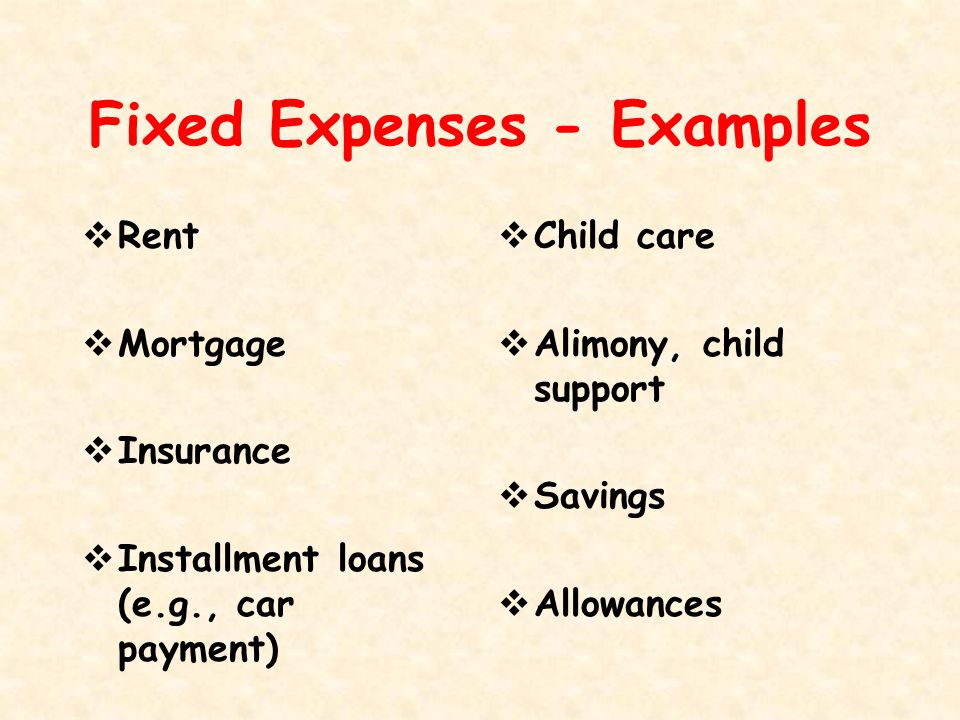 Fixed Expenses - Examples

❖ Rent

❖ Mortgage

❖ Insurance

❖ Installment loans (e.g., car payment)

❖ Child care

❖ Alimony, child support

❖ Savings

❖ Allowances